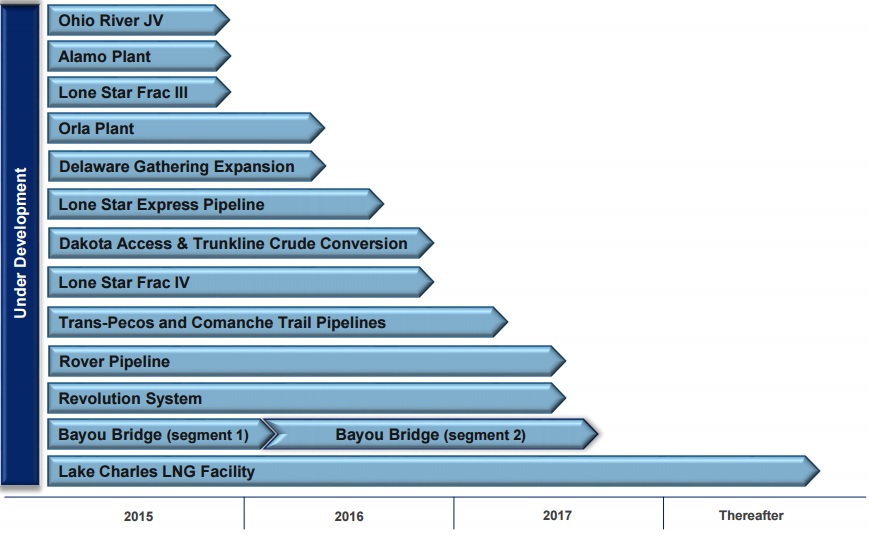 Under Development

Ohio River JV

Alamo Plant

Lone Star Frac III

Orla Plant

Delaware Gathering Expansion

Lone Star Express Pipeline

Dakota Access & Trunkline Crude Conversion

Lone Star Frac IV

Trans-Pecos and Comanche Trail Pipelines

Rover Pipeline

Revolution System

Bayou Bridge (segment 1)

Bayou Bridge (segment 2)

Lake Charles LNG Facility

2015

2016

2017

Thereafter